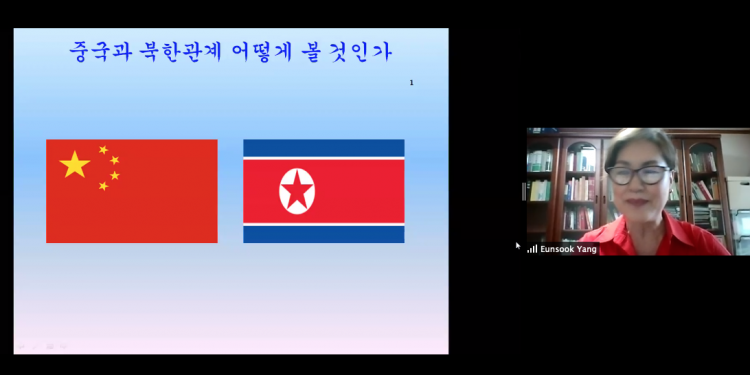 중국과 북한관계 어떻게 볼 것인가

1

Eunsook Yang